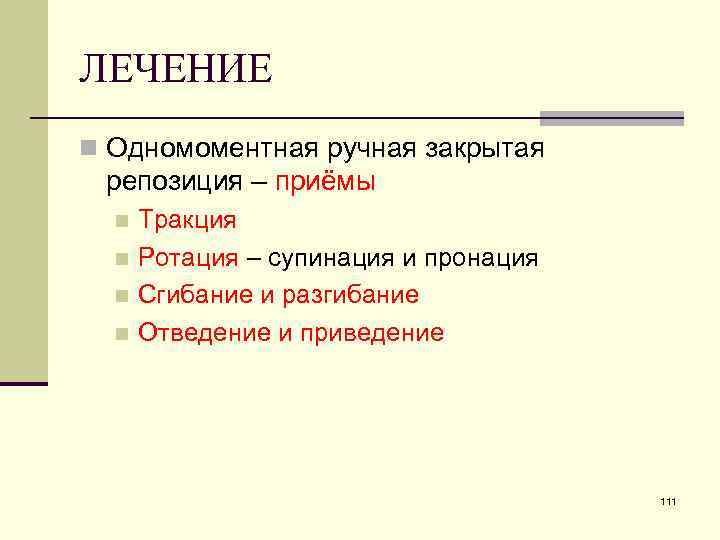 ЛЕЧЕНИЕ

Одномоментная ручная закрытая репозиция – приёмы

Тракция

Ротация – супинация и пронация

Сгибание и разгибание

Отведение и приведение

111